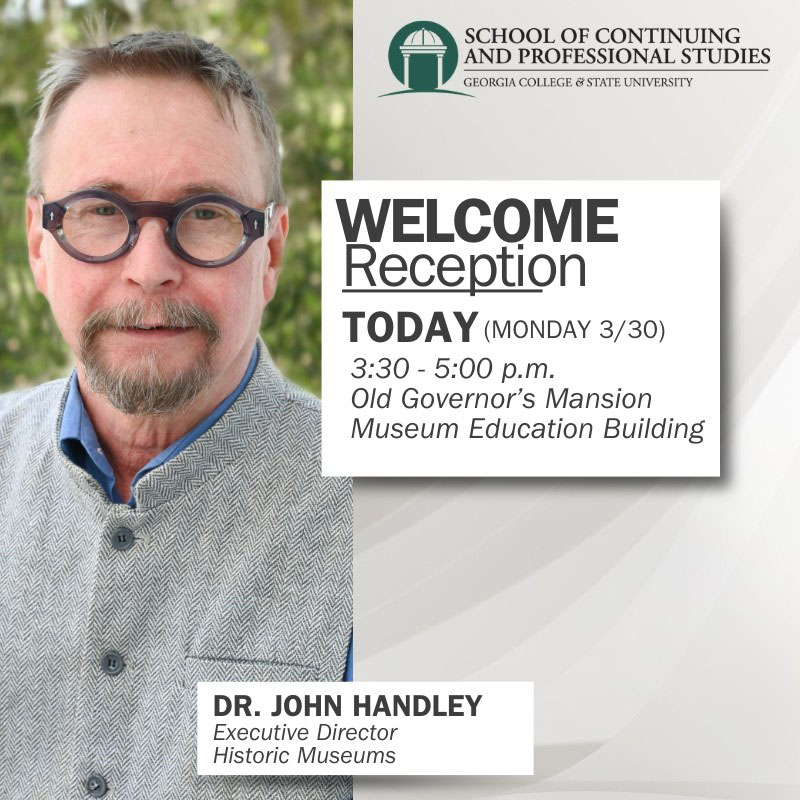 SCHOOL OF CONTINUING AND PROFESSIONAL STUDIES
GEORGIA COLLEGE & STATE UNIVERSITY

WELCOME
Reception

TODAY (MONDAY 3/30)
3:30 - 5:00 p.m.
Old Governor's Mansion
Museum Education Building

DR. JOHN HANDLEY
Executive Director
Historic Museums